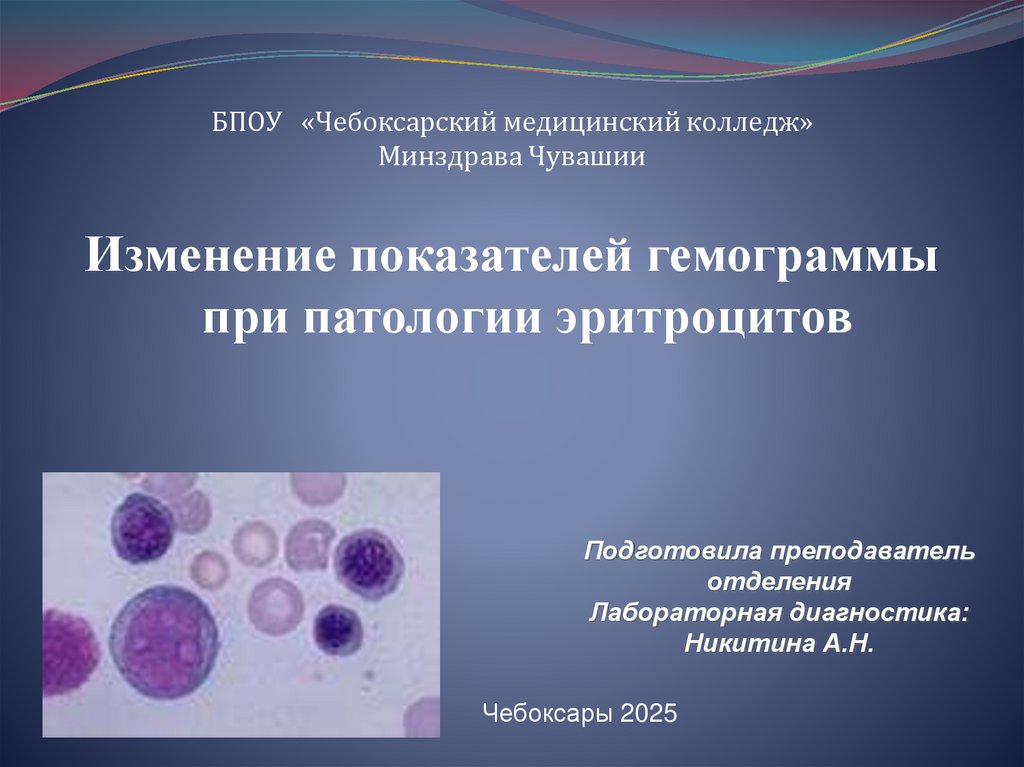 БПОУ «Чебоксарский медицинский колледж» Минздрава Чувашии

Изменение показателей гемограммы при патологии эритроцитов

Подготовила преподаватель отделения Лабораторная диагностика: Никитина А.Н.

Чебоксары 2025